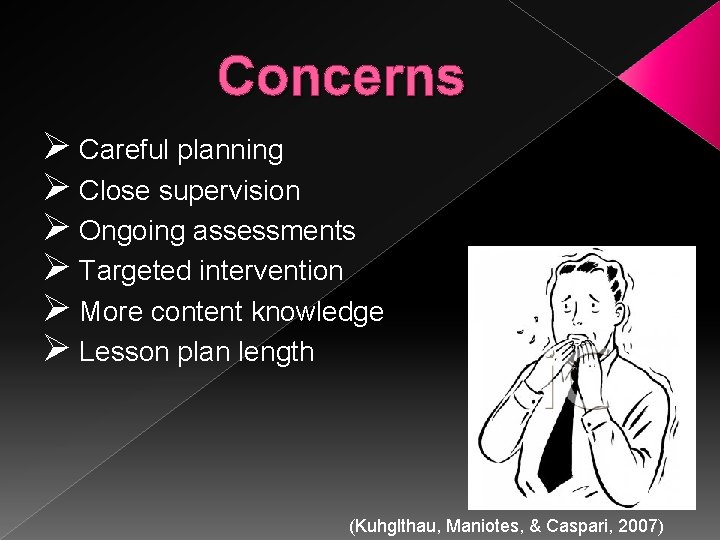 Concerns

➢ Careful planning
➢ Close supervision
➢ Ongoing assessments
➢ Targeted intervention
➢ More content knowledge
➢ Lesson plan length

(Kuhglthau, Maniotes, & Caspari, 2007)